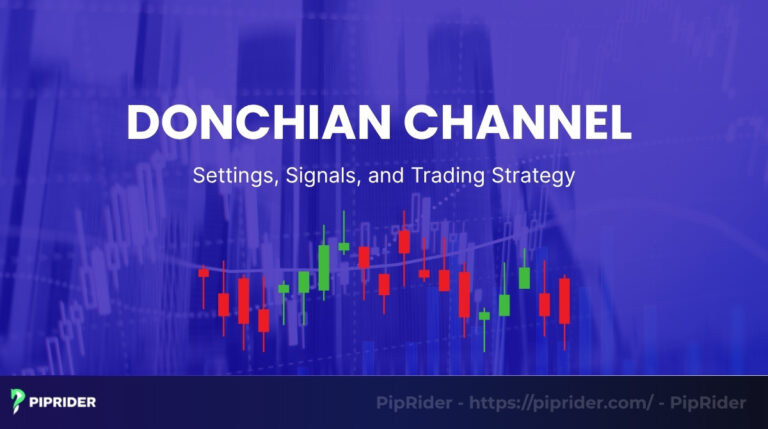 DONCHIAN CHANNEL

Settings, Signals, and Trading Strategy

PIPRIDER

PipRider - https://piprider.com/ - PipRider